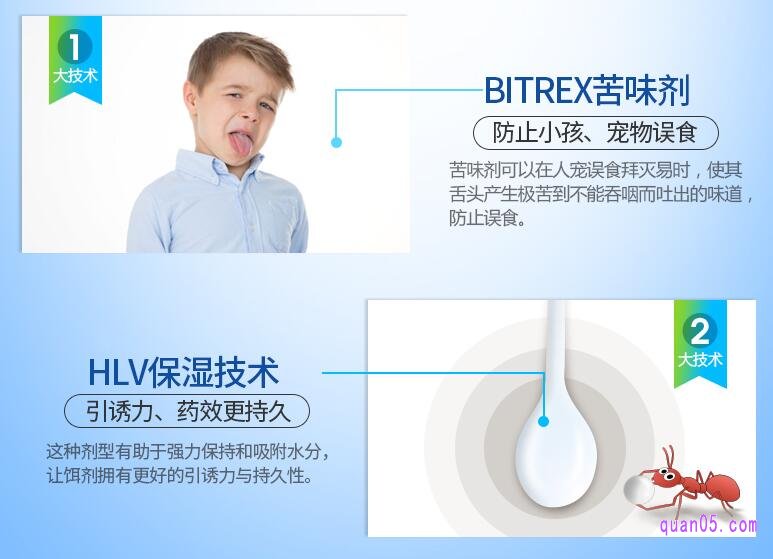 1
大技术

BITREX苦味剂

防止小孩、宠物误食

苦味剂可以在人宠误食拜灭易时，使其舌头产生极苦到不能吞咽而吐出的味道，防止误食。

2
大技术

HLV保湿技术

引诱力、药效更持久

这种剂型有助于强力保持和吸附水分，让饵剂拥有更好的引诱力与持久性。

quan05.com